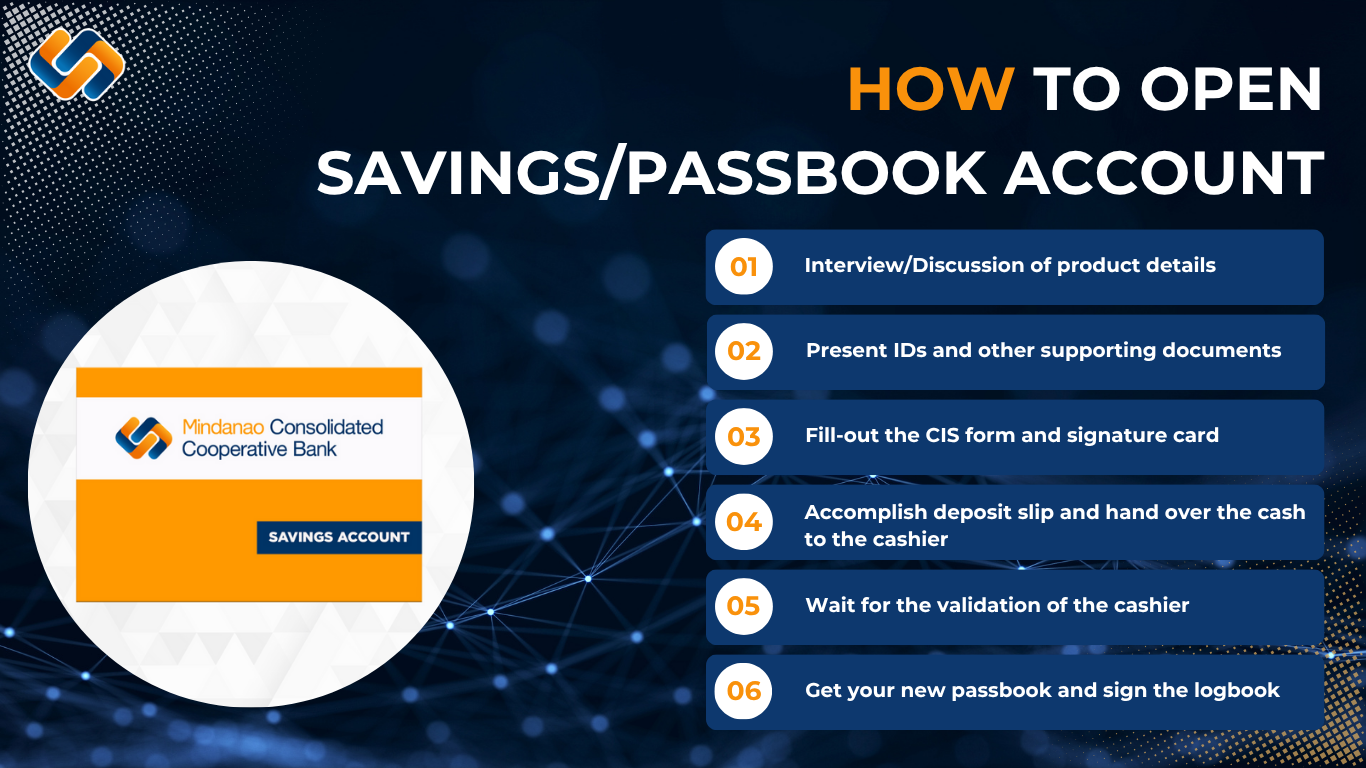 HOW TO OPEN SAVINGS/PASSBOOK ACCOUNT

Mindanao Consolidated Cooperative Bank

SAVINGS ACCOUNT

01 Interview/Discussion of product details

02 Present IDs and other supporting documents

03 Fill-out the CIS form and signature card

04 Accomplish deposit slip and hand over the cash to the cashier

05 Wait for the validation of the cashier

06 Get your new passbook and sign the logbook